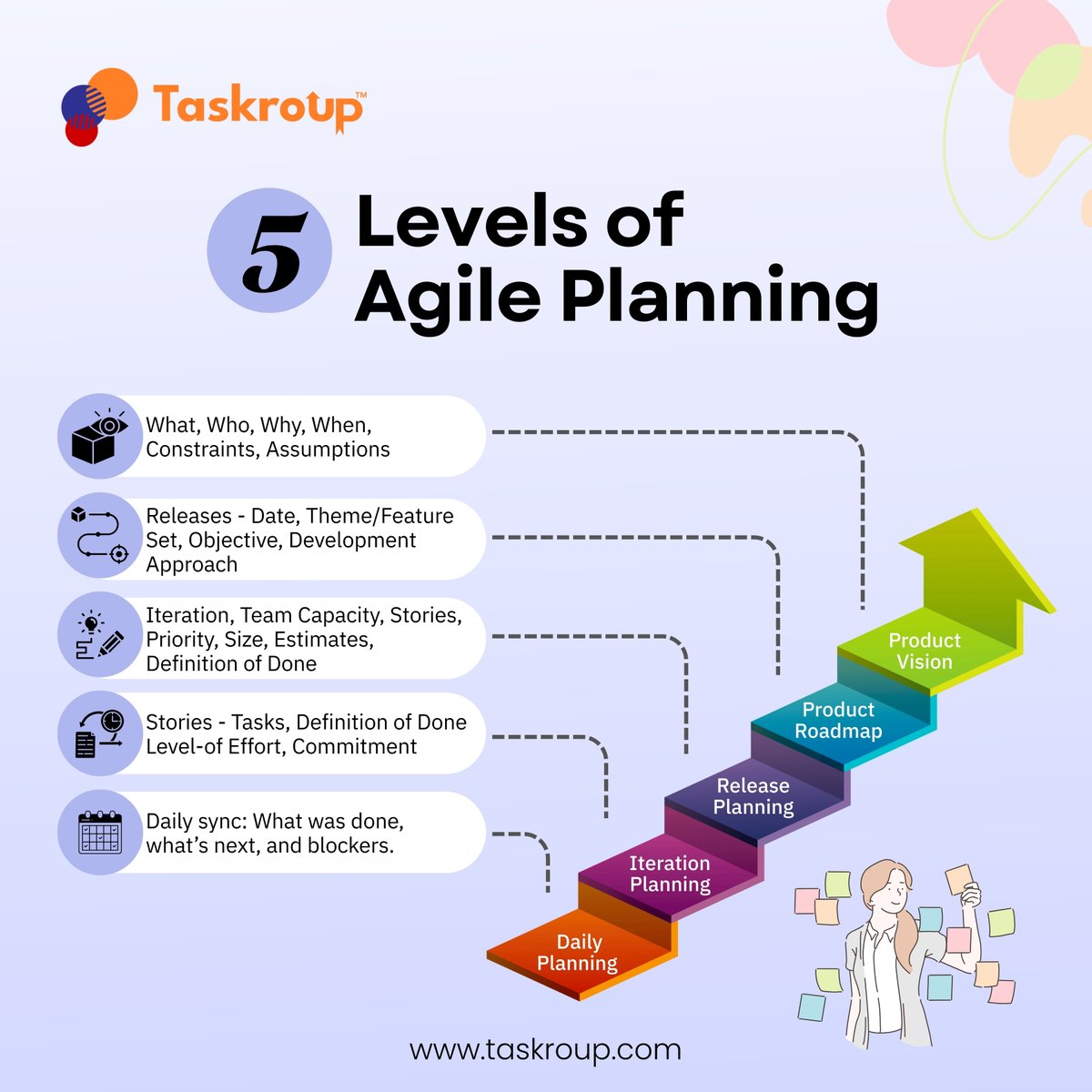 Taskroup™

5 Levels of Agile Planning

What, Who, Why, When, Constraints, Assumptions

Releases - Date, Theme/Feature Set, Objective, Development Approach

Iteration, Team Capacity, Stories, Priority, Size, Estimates, Definition of Done

Stories - Tasks, Definition of Done Level-of Effort, Commitment

Daily sync: What was done, what's next, and blockers.

Product Vision

Product Roadmap

Release Planning

Iteration Planning

Daily Planning

www.taskroup.com